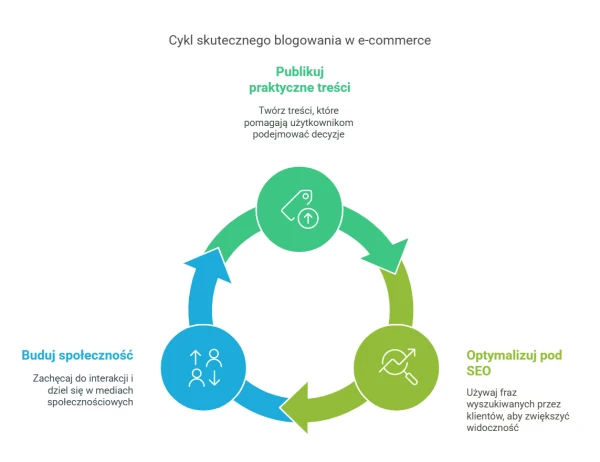 Cykl skutecznego blogowania w e-commerce

Publikuj praktyczne treści

Twórz treści, które pomagają użytkownikom podejmować decyzje

Optymalizuj pod SEO

Używaj fraz wyszukiwanych przez klientów, aby zwiększyć widoczność

Buduj społeczność

Zachęcaj do interakcji i dziel się w mediach społecznościowych